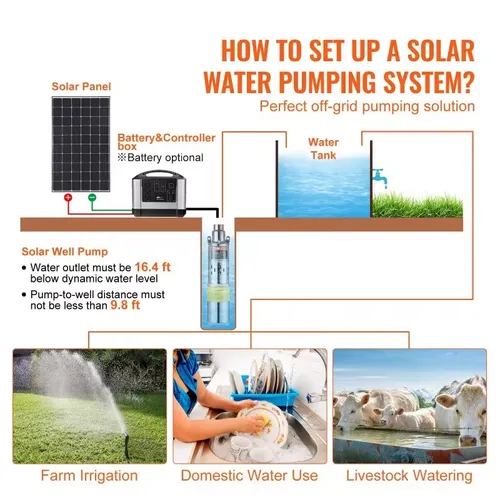 HOW TO SET UP A SOLAR WATER PUMPING SYSTEM?
Perfect off-grid pumping solution

Solar Panel

Battery&Controller box
※Battery optional

Water Tank

Solar Well Pump
• Water outlet must be 16.4 ft below dynamic water level
• Pump-to-well distance must not be less than 9.8 ft

Farm Irrigation
Domestic Water Use
Livestock Watering